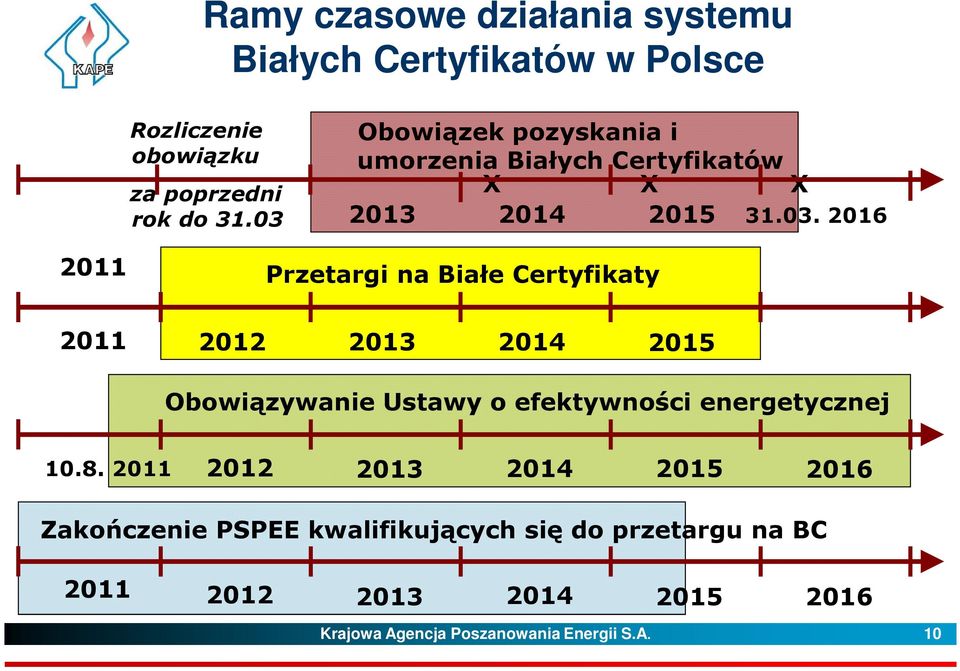 KAPE

Ramy czasowe działania systemu Białych Certyfikatów w Polsce

Rozliczenie obowiązku za poprzedni rok do 31.03

Obowiązek pozyskania i umorzenia Białych Certyfikatów

X X X

2013 2014 2015 31.03. 2016

2011

Przetargi na Białe Certyfikaty

2011 2012 2013 2014 2015

Obowiązywanie Ustawy o efektywności energetycznej

10.8. 2011 2012 2013 2014 2015 2016

Zakończenie PSPEE kwalifikujących się do przetargu na BC

2011 2012 2013 2014 2015 2016

Krajowa Agencja Poszanowania Energii S.A.

10